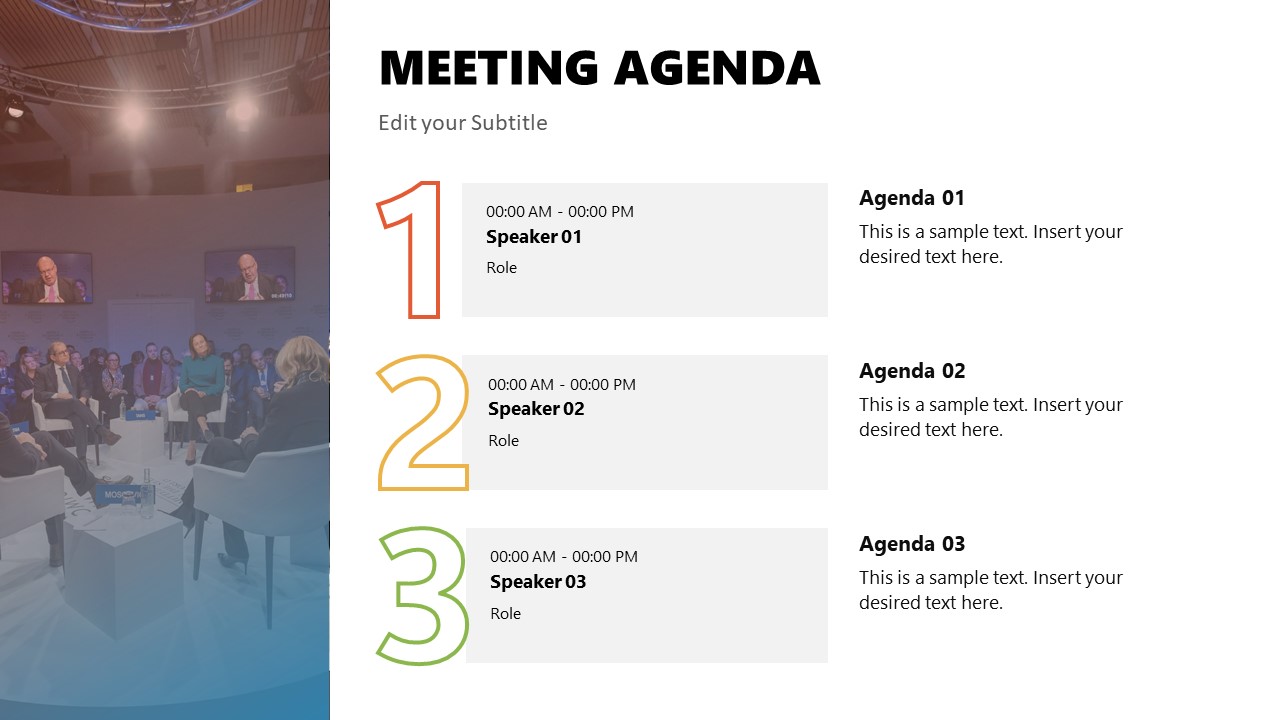 MEETING AGENDA

Edit your Subtitle

1

00:00 AM - 00:00 PM
Speaker 01
Role

Agenda 01
This is a sample text. Insert your desired text here.

2

00:00 AM - 00:00 PM
Speaker 02
Role

Agenda 02
This is a sample text. Insert your desired text here.

3

00:00 AM - 00:00 PM
Speaker 03
Role

Agenda 03
This is a sample text. Insert your desired text here.